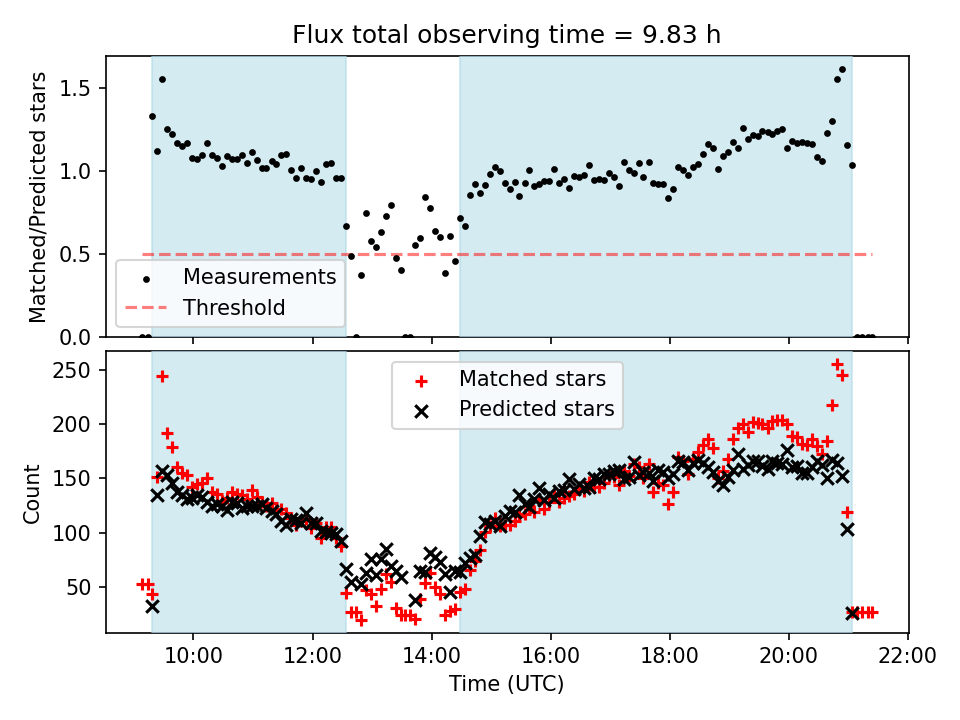 Flux total observing time = 9.83 h

Matched/Predicted stars

1.5
1.0
0.5
0.0

Measurements
Threshold

Count

250
200
150
100
50

Matched stars
Predicted stars

10:00
12:00
14:00
16:00
18:00
20:00
22:00

Time (UTC)